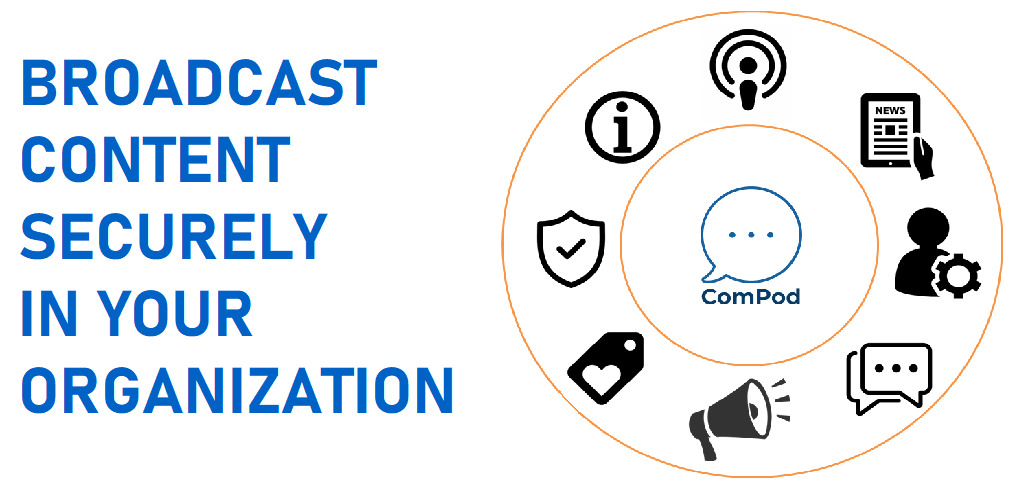 BROADCAST CONTENT SECURELY IN YOUR ORGANIZATION

NEWS

ComPod